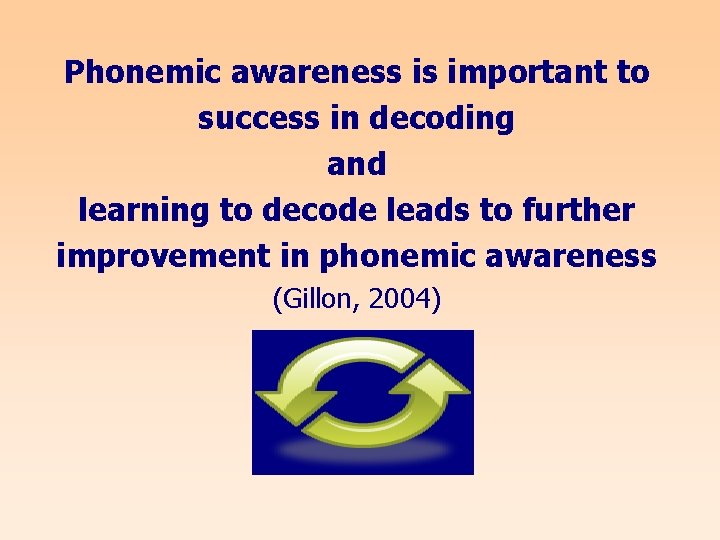 Phonemic awareness is important to success in decoding

and

learning to decode leads to further improvement in phonemic awareness

(Gillon, 2004)